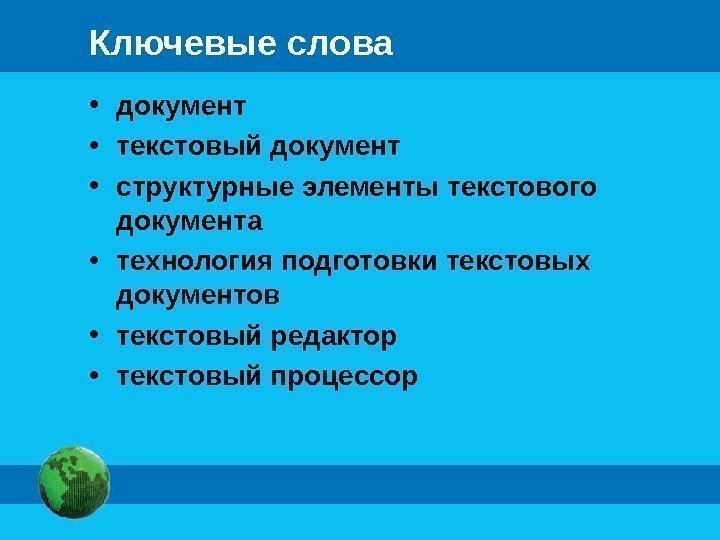 Ключевые слова

• документ
• текстовый документ
• структурные элементы текстового документа
• технология подготовки текстовых документов
• текстовый редактор
• текстовый процессор